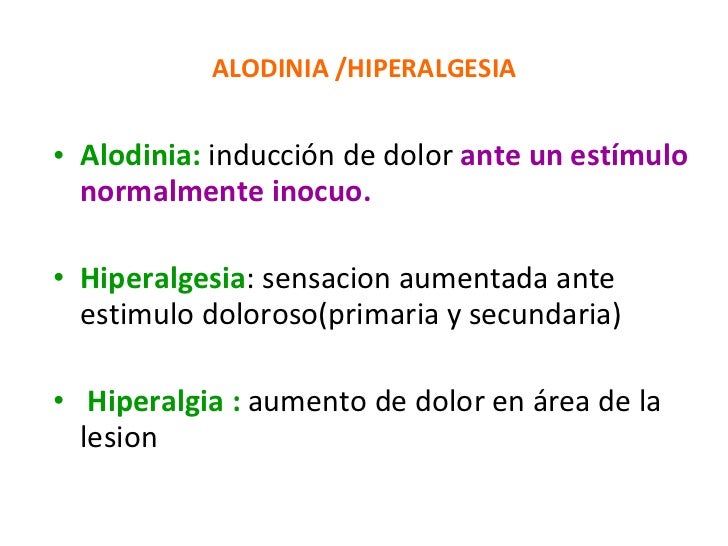 ALODINIA /HIPERALGESIA

• Alodinia: inducción de dolor ante un estímulo normalmente inocuo.

• Hiperalgesia: sensacion aumentada ante estimulo doloroso(primaria y secundaria)

• Hiperalgia : aumento de dolor en área de la lesion